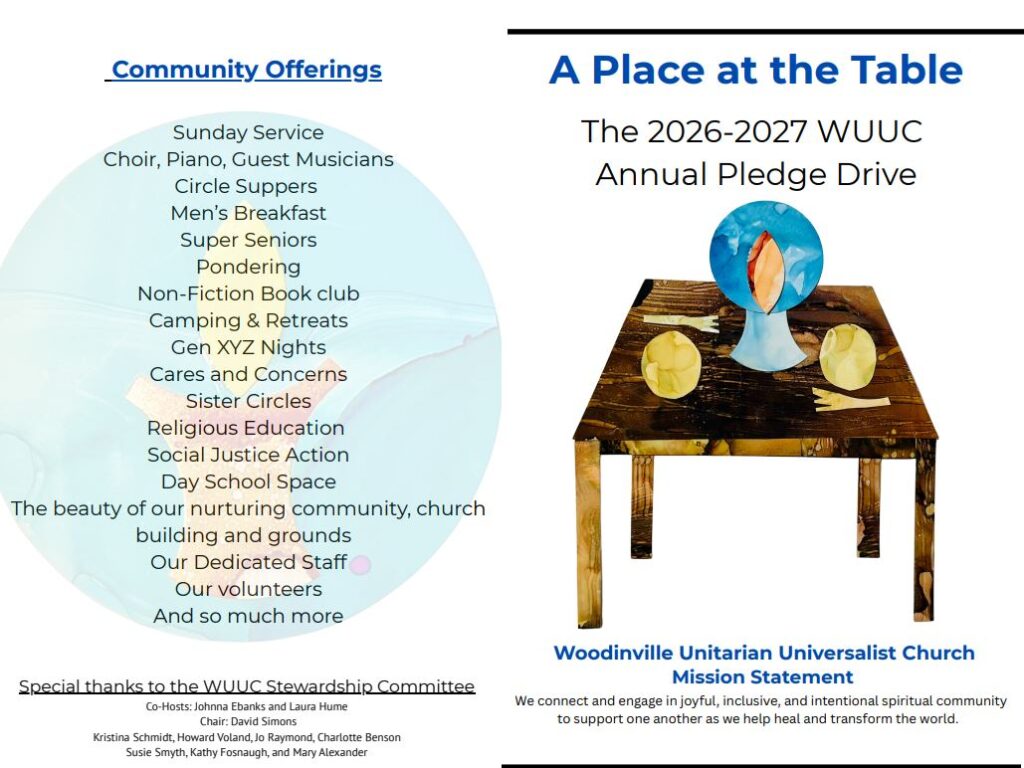 Community Offerings

Sunday Service
Choir, Piano, Guest Musicians
Circle Suppers
Men's Breakfast
Super Seniors
Pondering
Non-Fiction Book club
Camping & Retreats
Gen XYZ Nights
Cares and Concerns
Sister Circles
Religious Education
Social Justice Action
Day School Space
The beauty of our nurturing community, church building and grounds
Our Dedicated Staff
Our volunteers
And so much more

Special thanks to the WUUC Stewardship Committee
Co-Hosts: Johnna Ebanks and Laura Hume
Chair: David Simons
Kristina Schmidt, Howard Voland, Jo Raymond, Charlotte Benson
Susie Smyth, Kathy Fosnaugh, and Mary Alexander

A Place at the Table

The 2026-2027 WUUC
Annual Pledge Drive

Woodinville Unitarian Universalist Church
Mission Statement
We connect and engage in joyful, inclusive, and intentional spiritual community to support one another as we help heal and transform the world.